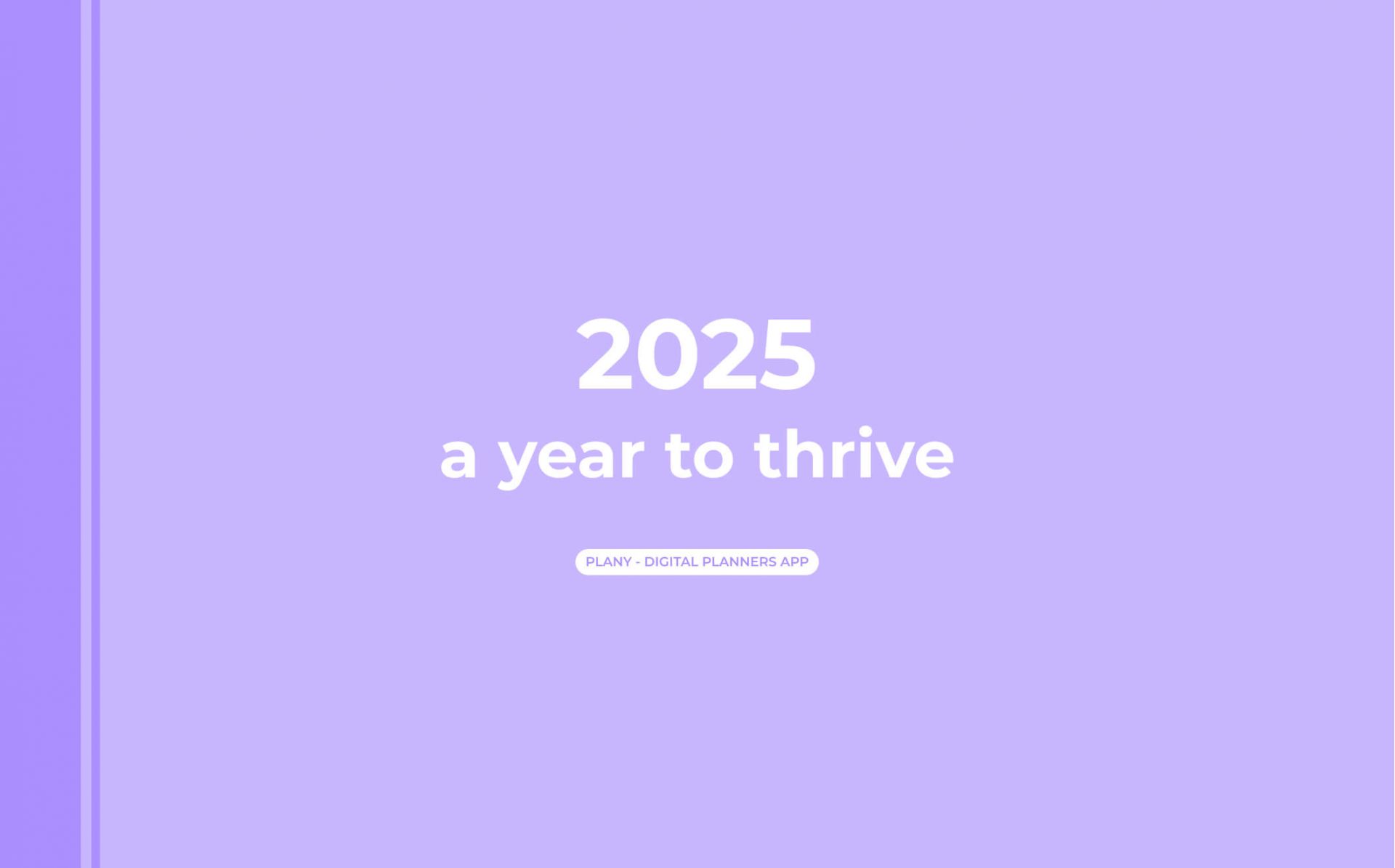 2025
a year to thrive

PLANY - DIGITAL PLANNERS APP